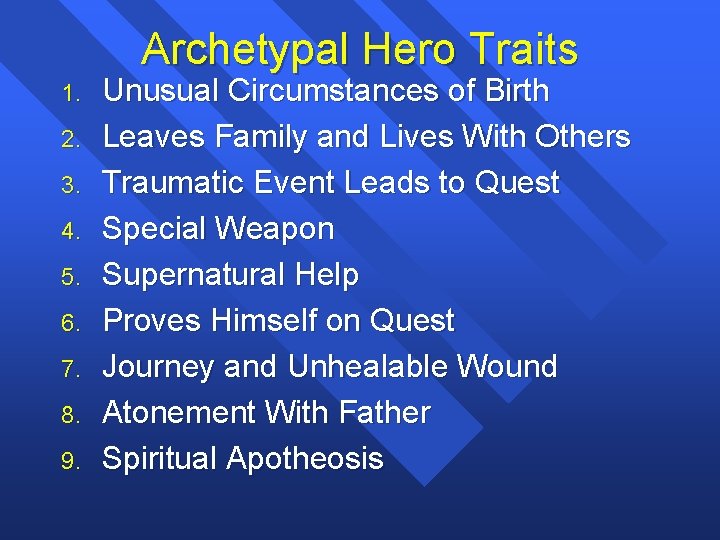 Archetypal Hero Traits

1. Unusual Circumstances of Birth
2. Leaves Family and Lives With Others
3. Traumatic Event Leads to Quest
4. Special Weapon
5. Supernatural Help
6. Proves Himself on Quest
7. Journey and Unhealable Wound
8. Atonement With Father
9. Spiritual Apotheosis